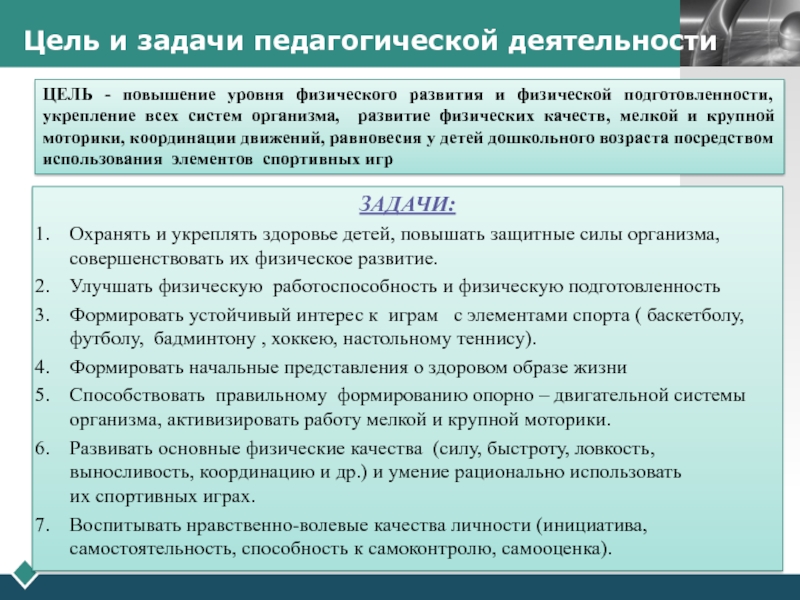 Цель и задачи педагогической деятельности

ЦЕЛЬ - повышение уровня физического развития и физической подготовленности, укрепление всех систем организма, развитие физических качеств, мелкой и крупной моторики, координации движений, равновесия у детей дошкольного возраста посредством использования элементов спортивных игр

ЗАДАЧИ:

1. Охранять и укреплять здоровье детей, повышать защитные силы организма, совершенствовать их физическое развитие.
2. Улучшать физическую работоспособность и физическую подготовленность
3. Формировать устойчивый интерес к играм с элементами спорта ( баскетболу, футболу, бадминтону , хоккею, настольному теннису).
4. Формировать начальные представления о здоровом образе жизни
5. Способствовать правильному формированию опорно – двигательной системы организма, активизировать работу мелкой и крупной моторики.
6. Развивать основные физические качества (силу, быстроту, ловкость, выносливость, координацию и др.) и умение рационально использовать их спортивных играх.
7. Воспитывать нравственно-волевые качества личности (инициатива, самостоятельность, способность к самоконтролю, самооценка).